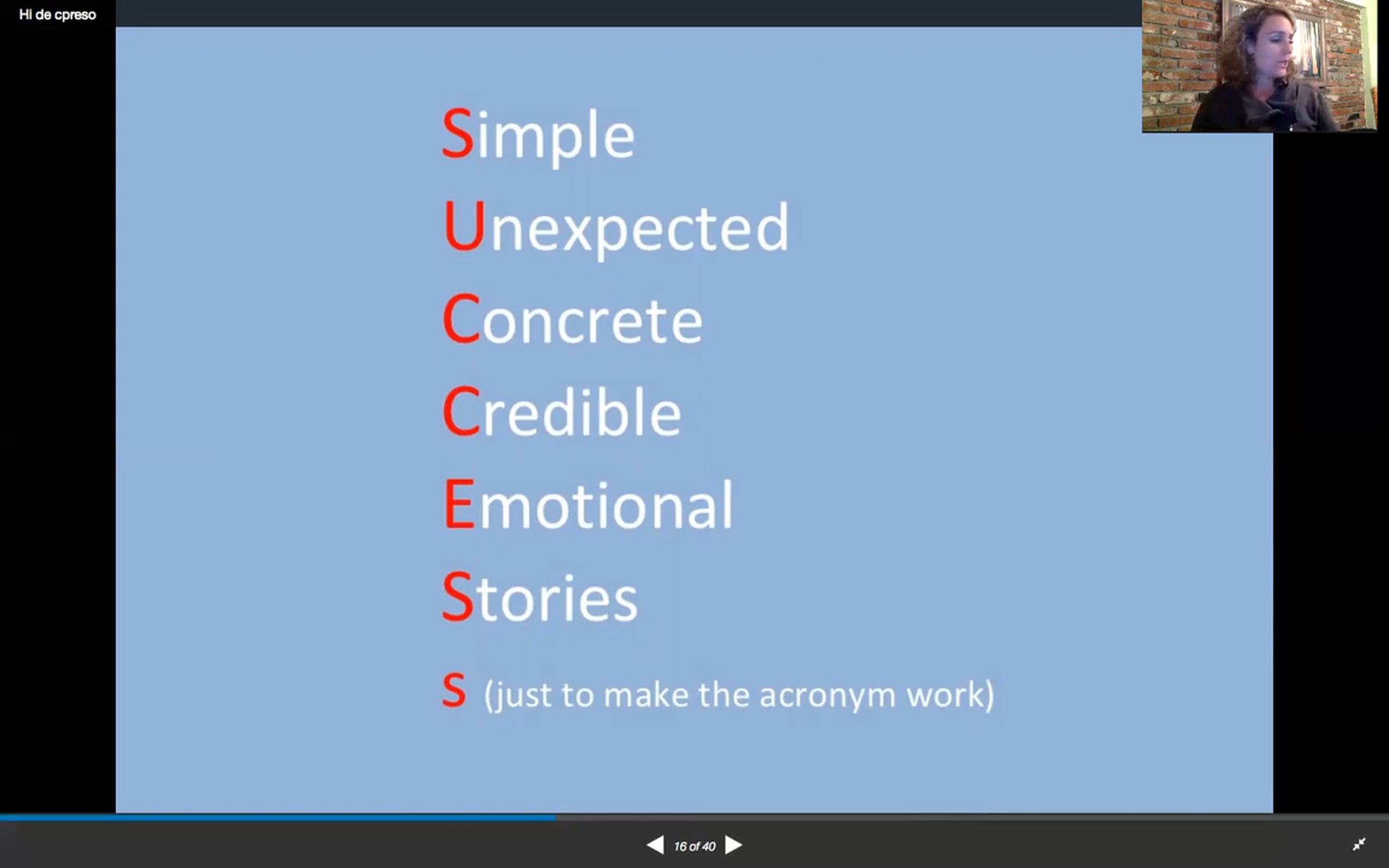 Hi de cpreso

Simple

Unexpected

Concrete

Credible

Emotional

Stories

S (just to make the acronym work)

16 of 40